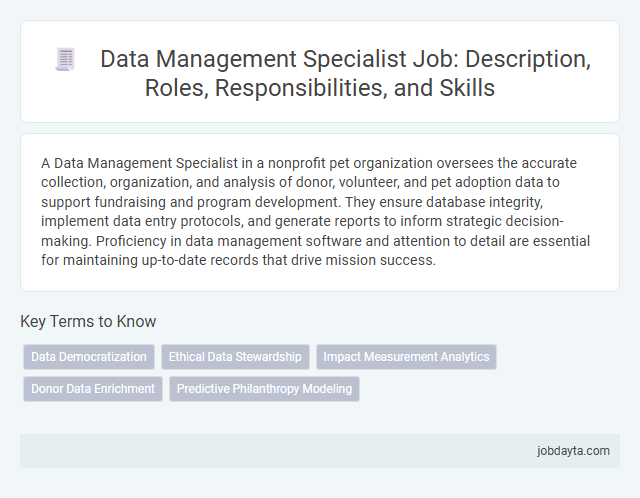 Data Management Specialist Job: Description, Roles, Responsibilities, and Skills

A Data Management Specialist in a nonprofit pet organization oversees the accurate collection, organization, and analysis of donor, volunteer, and pet adoption data to support fundraising and program development. They ensure database integrity, implement data entry protocols, and generate reports to inform strategic decision-making. Proficiency in data management software and attention to detail are essential for maintaining up-to-date records that drive mission success.

Key Terms to Know

Data Democratization
Ethical Data Stewardship
Impact Measurement Analytics
Donor Data Enrichment
Predictive Philanthropy Modeling

jobdayta.com